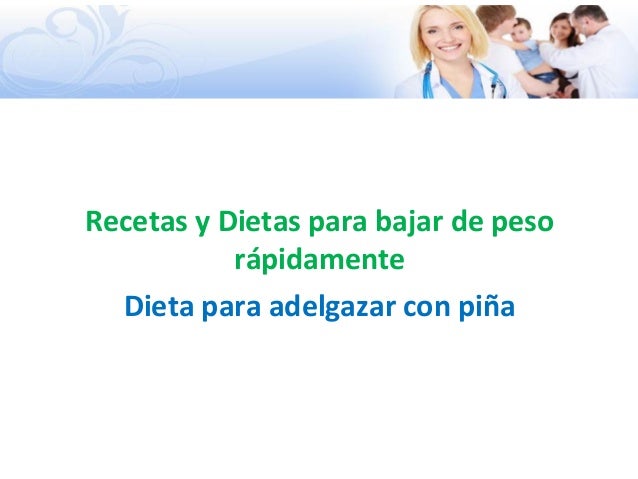 Recetas y Dietas para bajar de peso rápidamente

Dieta para adelgazar con piña